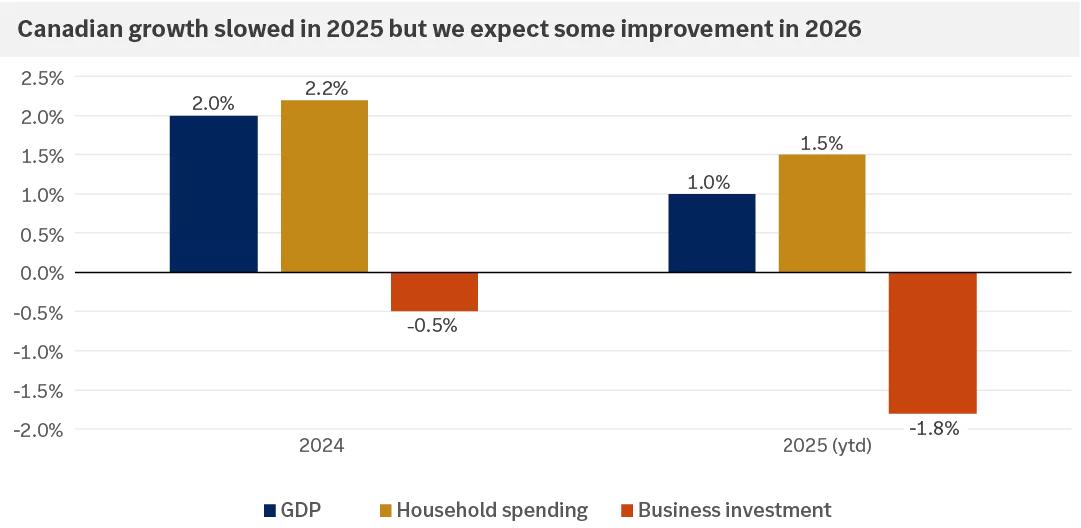 Canadian growth slowed in 2025 but we expect some improvement in 2026

2.5%
2.0%
1.5%
1.0%
0.5%
0.0%
-0.5%
-1.0%
-1.5%
-2.0%

2.0%
2.2%
-0.5%
1.0%
1.5%
-1.8%

2024
2025 (ytd)

GDP
Household spending
Business investment